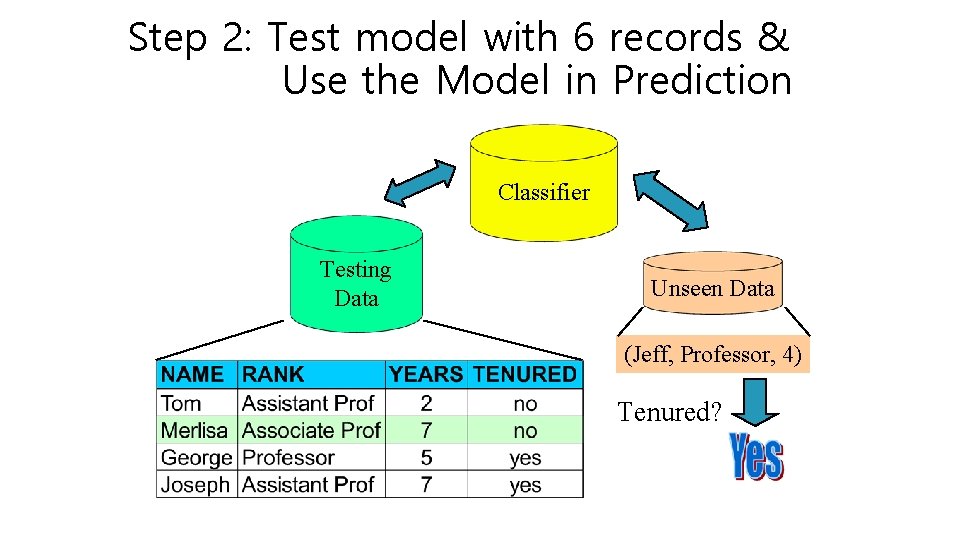 Step 2: Test model with 6 records &
Use the Model in Prediction

Classifier

Testing Data

Unseen Data

(Jeff, Professor, 4)

| NAME | RANK | YEARS | TENURED |
|---|---|---|---|
| Tom | Assistant Prof | 2 | no |
| Merlisa | Associate Prof | 7 | no |
| George | Professor | 5 | yes |
| Joseph | Assistant Prof | 7 | yes |

Tenured?

Yes